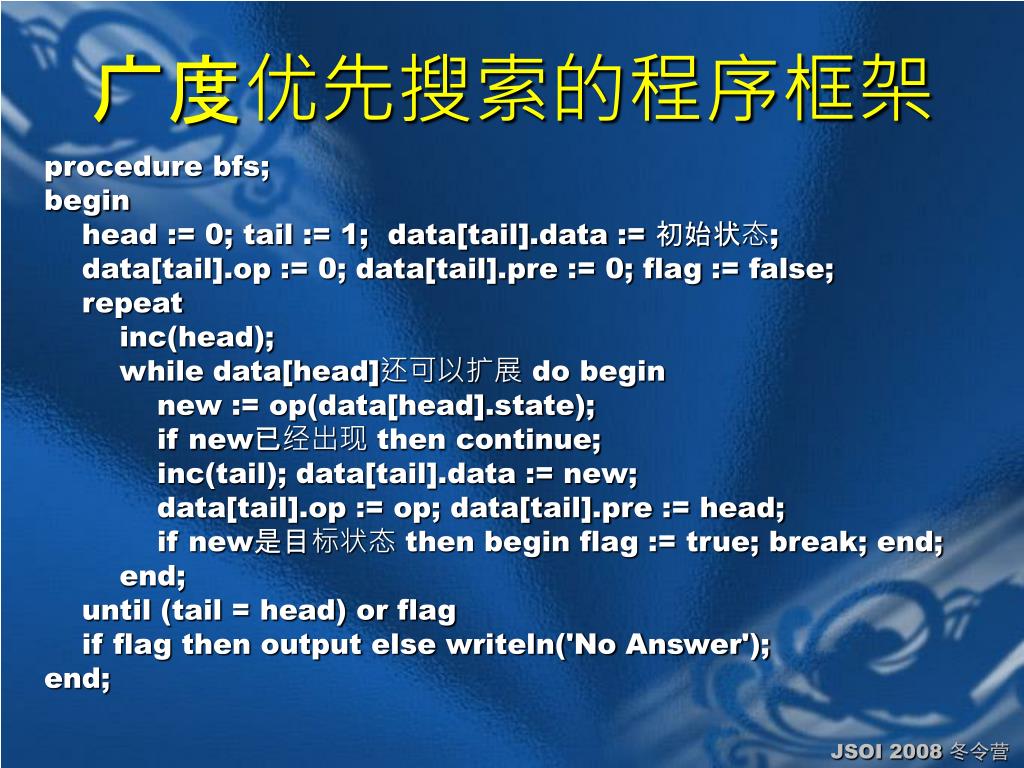 广度优先搜索的程序框架

procedure bfs;
begin
head := 0; tail := 1; data[tail].data := 初始状态;
data[tail].op := 0; data[tail].pre := 0; flag := false;
repeat
inc(head);
while data[head]还可以扩展 do begin
new := op(data[head].state);
if new已经出现 then continue;
inc(tail); data[tail].data := new;
data[tail].op := op; data[tail].pre := head;
if new是目标状态 then begin flag := true; break; end;
end;
until (tail = head) or flag
if flag then output else writeln('No Answer');
end;

JSOI 2008 冬令营